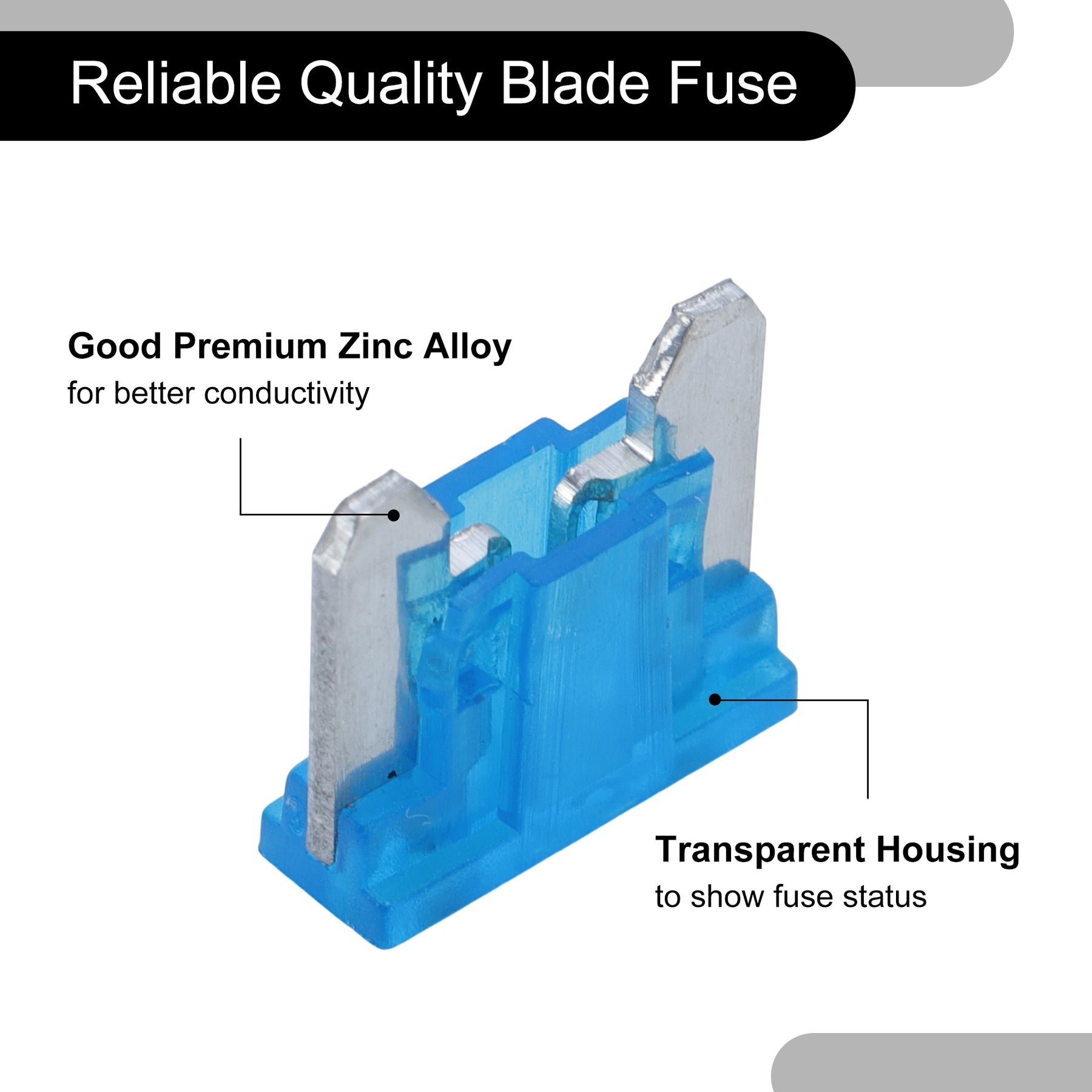 Reliable Quality Blade Fuse

Good Premium Zinc Alloy
for better conductivity

Transparent Housing
to show fuse status